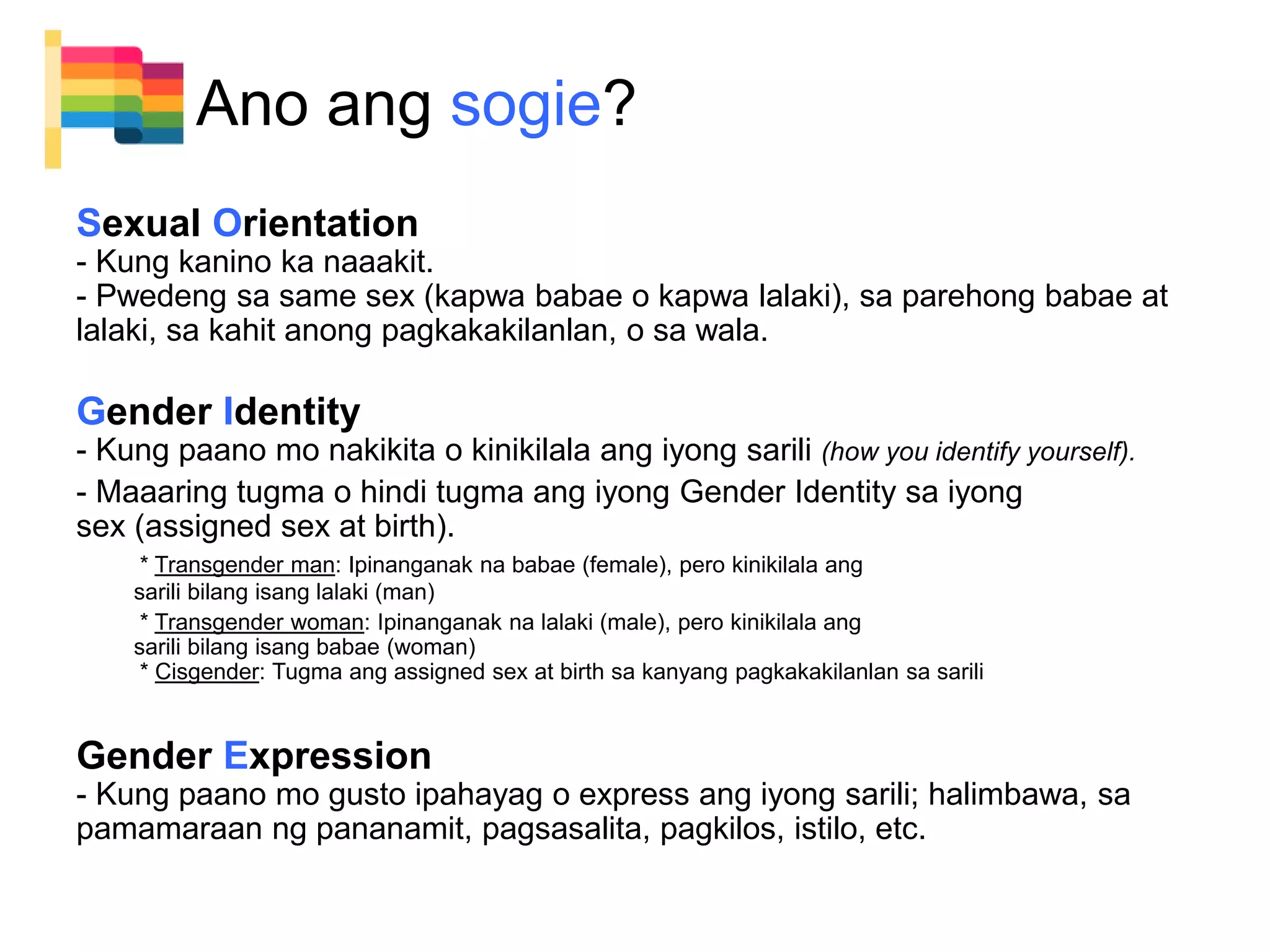 Ano ang sogie?

Sexual Orientation
- Kung kanino ka naaakit.
- Pwedeng sa same sex (kapwa babae o kapwa lalaki), sa parehong babae at lalaki, sa kahit anong pagkakakilanlan, o sa wala.

Gender Identity
- Kung paano mo nakikita o kinikilala ang iyong sarili (how you identify yourself).
- Maaaring tugma o hindi tugma ang iyong Gender Identity sa iyong sex (assigned sex at birth).
* Transgender man: Ipinanganak na babae (female), pero kinikilala ang sarili bilang isang lalaki (man)
* Transgender woman: Ipinanganak na lalaki (male), pero kinikilala ang sarili bilang isang babae (woman)
* Cisgender: Tugma ang assigned sex at birth sa kanyang pagkakakilanlan sa sarili

Gender Expression
- Kung paano mo gusto ipahayag o express ang iyong sarili; halimbawa, sa pamamaraan ng pananamit, pagsasalita, pagkilos, istilo, etc.